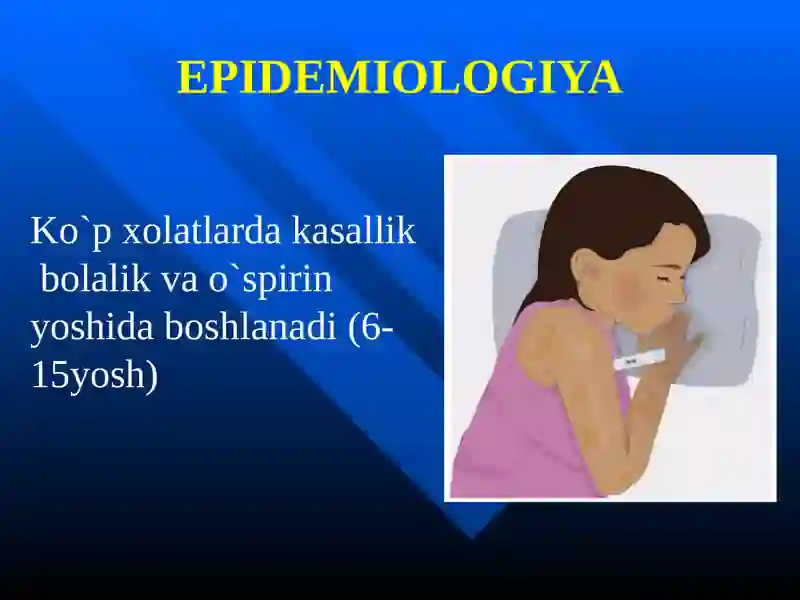 EPIDEMIOLOGIYA

Ko`p xolatlarda kasallik bolalik va o`spirin yoshida boshlanadi (6-15yosh)